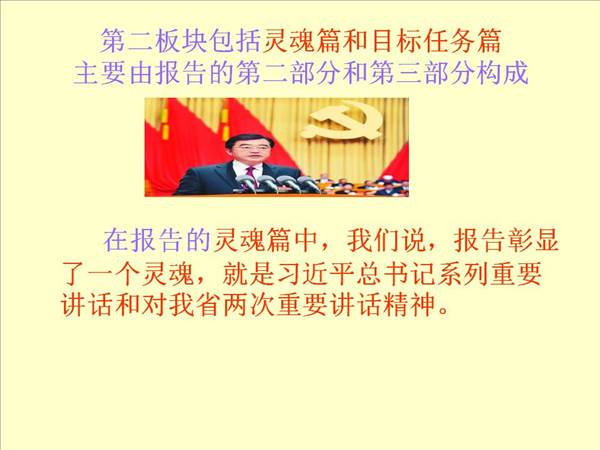 第二板块包括灵魂篇和目标任务篇
主要由报告的第二部分和第三部分构成

在报告的灵魂篇中，我们说，报告彰显了一个灵魂，就是习近平总书记系列重要讲话和对我省两次重要讲话精神。